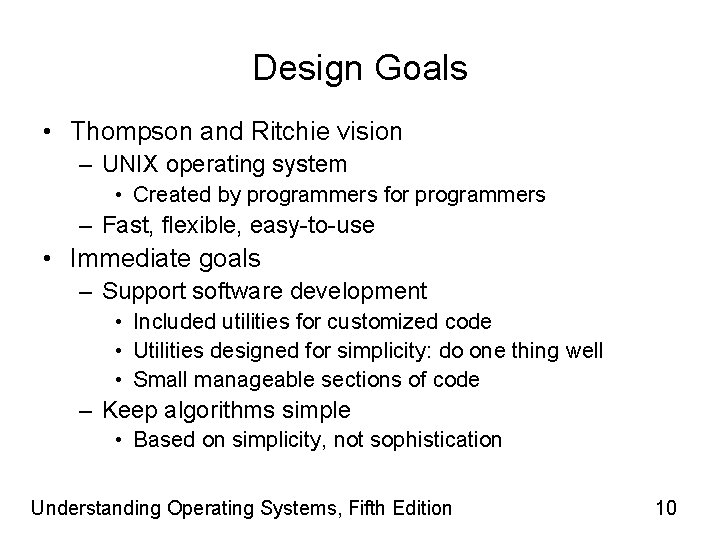 Design Goals

• Thompson and Ritchie vision
– UNIX operating system
• Created by programmers for programmers
– Fast, flexible, easy-to-use
• Immediate goals
– Support software development
• Included utilities for customized code
• Utilities designed for simplicity: do one thing well
• Small manageable sections of code
– Keep algorithms simple
• Based on simplicity, not sophistication

Understanding Operating Systems, Fifth Edition

10